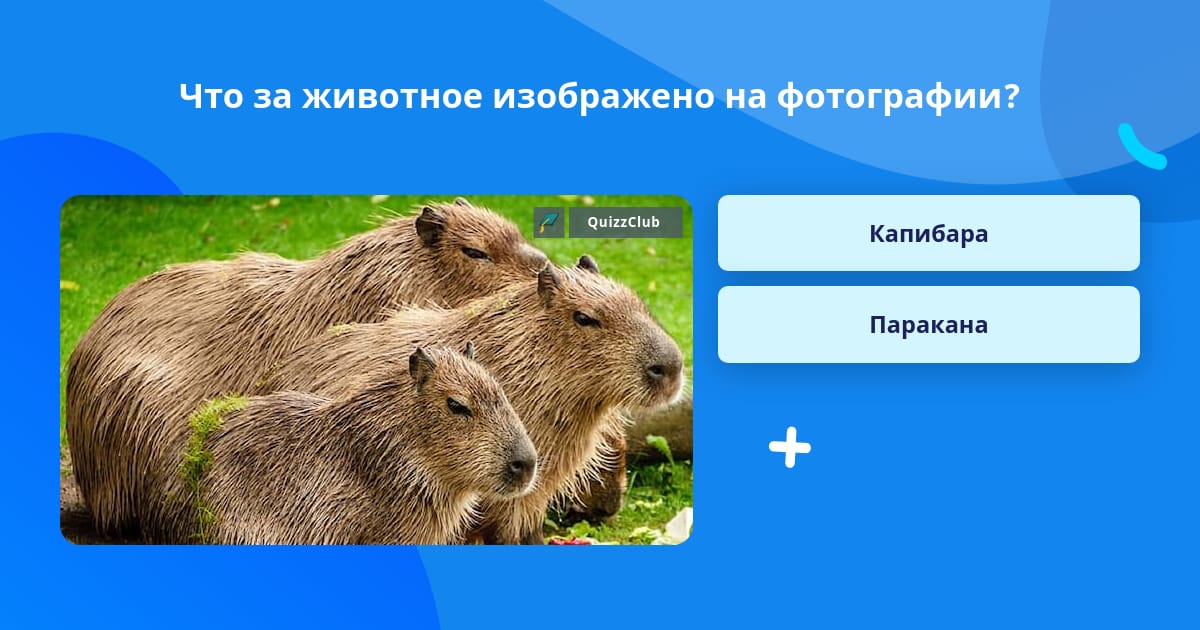 Что за животное изображено на фотографии?

QuizzClub

Капибара

Паракана